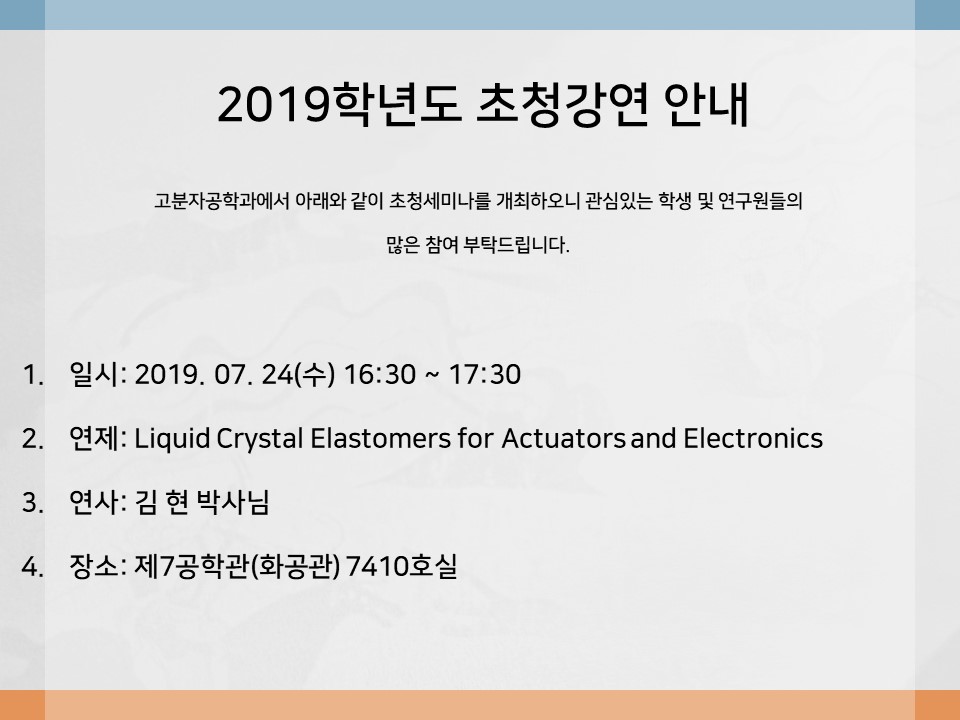 2019학년도 초청강연 안내

고분자공학과에서 아래와 같이 초청세미나를 개최하오니 관심있는 학생 및 연구원들의 많은 참여 부탁드립니다.

1. 일시: 2019. 07. 24(수) 16:30 ~ 17:30

2. 연제: Liquid Crystal Elastomers for Actuators and Electronics

3. 연사: 김 현 박사님

4. 장소: 제7공학관(화공관) 7410호실